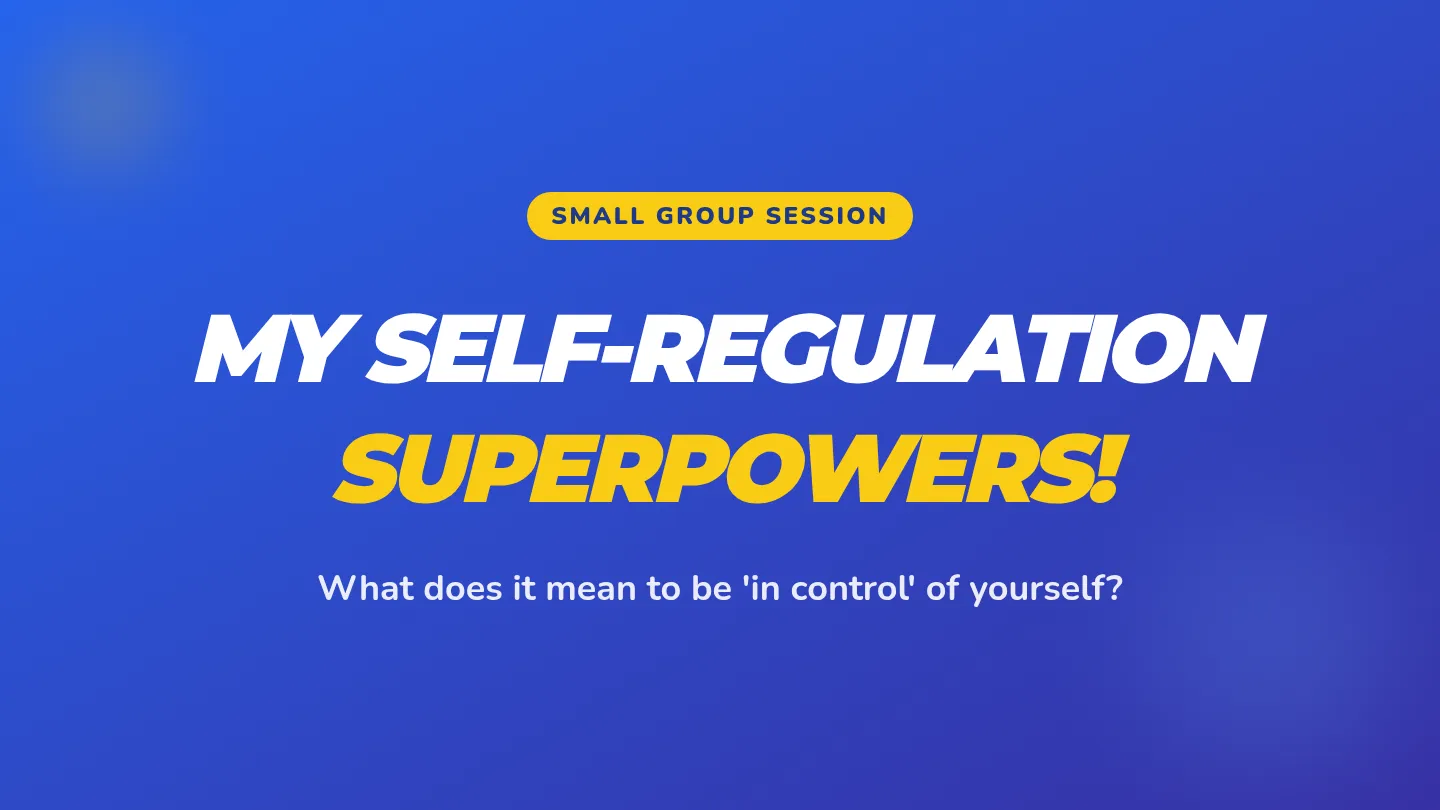 SMALL GROUP SESSION

MY SELF-REGULATION SUPERPOWERS!

What does it mean to be 'in control' of yourself?